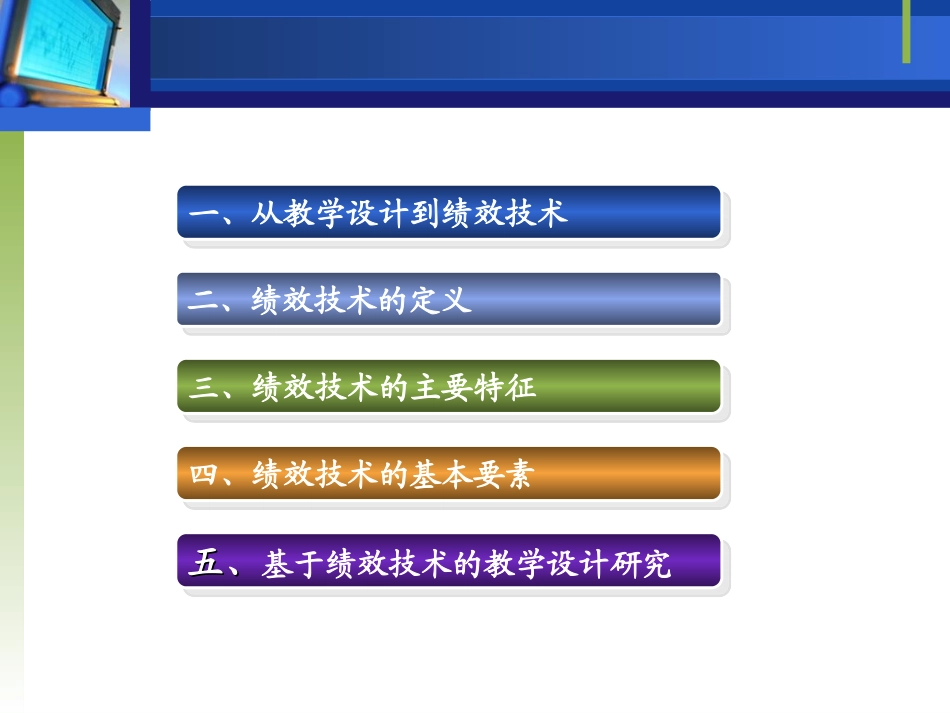 一、从教学设计到绩效技术

二、绩效技术的定义

三、绩效技术的主要特征

四、绩效技术的基本要素

五、基于绩效技术的教学设计研究